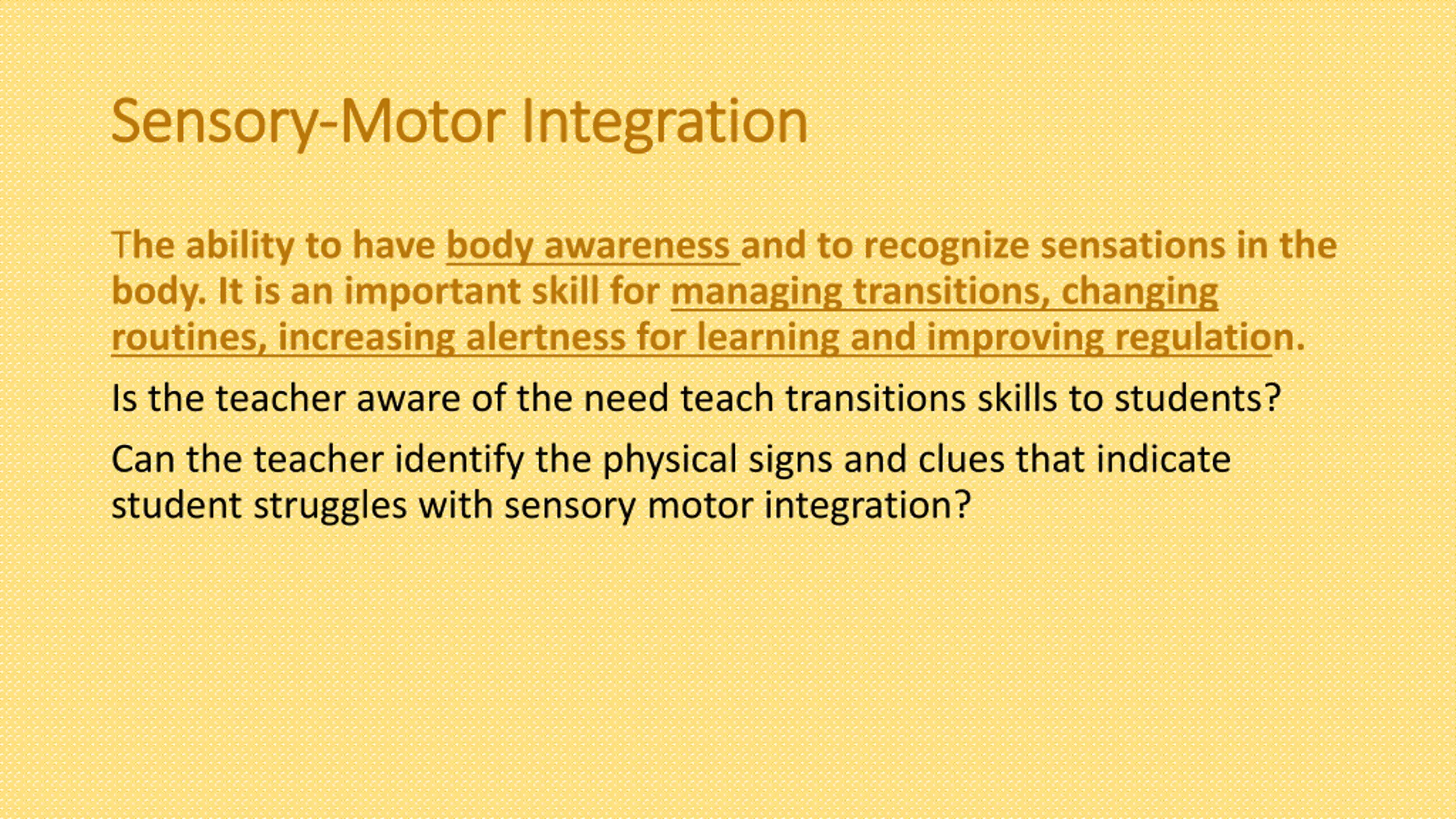 Sensory-Motor Integration

The ability to have body awareness and to recognize sensations in the body. It is an important skill for managing transitions, changing routines, increasing alertness for learning and improving regulation.

Is the teacher aware of the need teach transitions skills to students?

Can the teacher identify the physical signs and clues that indicate student struggles with sensory motor integration?